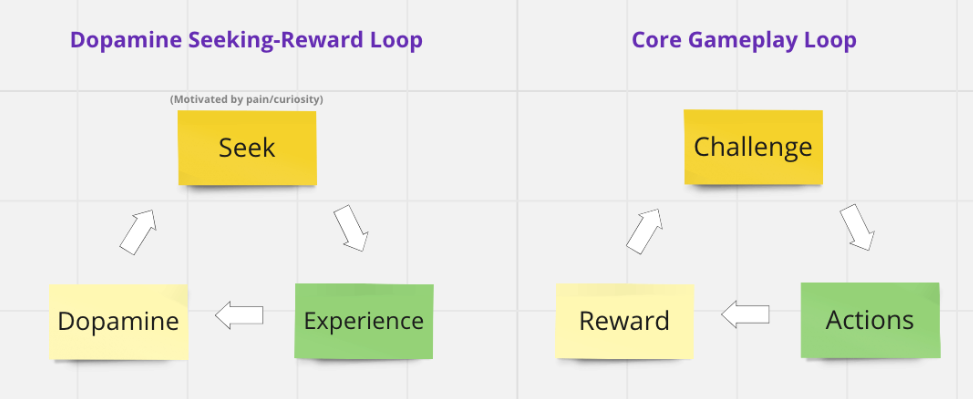 Dopamine Seeking-Reward Loop

(Motivated by pain/curiosity)

Seek

Experience

Dopamine

Core Gameplay Loop

Challenge

Actions

Reward